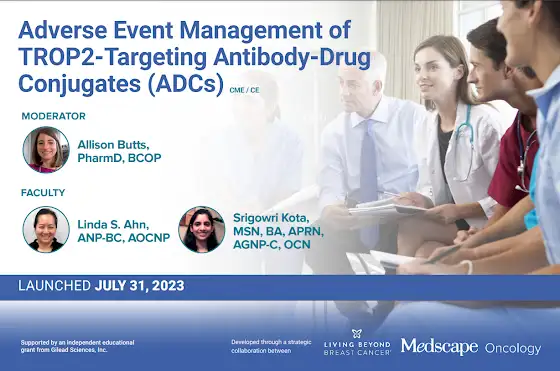 Adverse Event Management of TROP2-Targeting Antibody-Drug Conjugates (ADCs) CME / CE

MODERATOR

Allison Butts, PharmD, BCOP

FACULTY

Linda S. Ahn, ANP-BC, AOCNP

Srigowri Kota, MSN, BA, APRN, AGNP-C, OCN

LAUNCHED JULY 31, 2023

Supported by an independent educational grant from Gilead Sciences, Inc.

Developed through a strategic collaboration between

LIVING BEYOND BREAST CANCER

Medscape Oncology